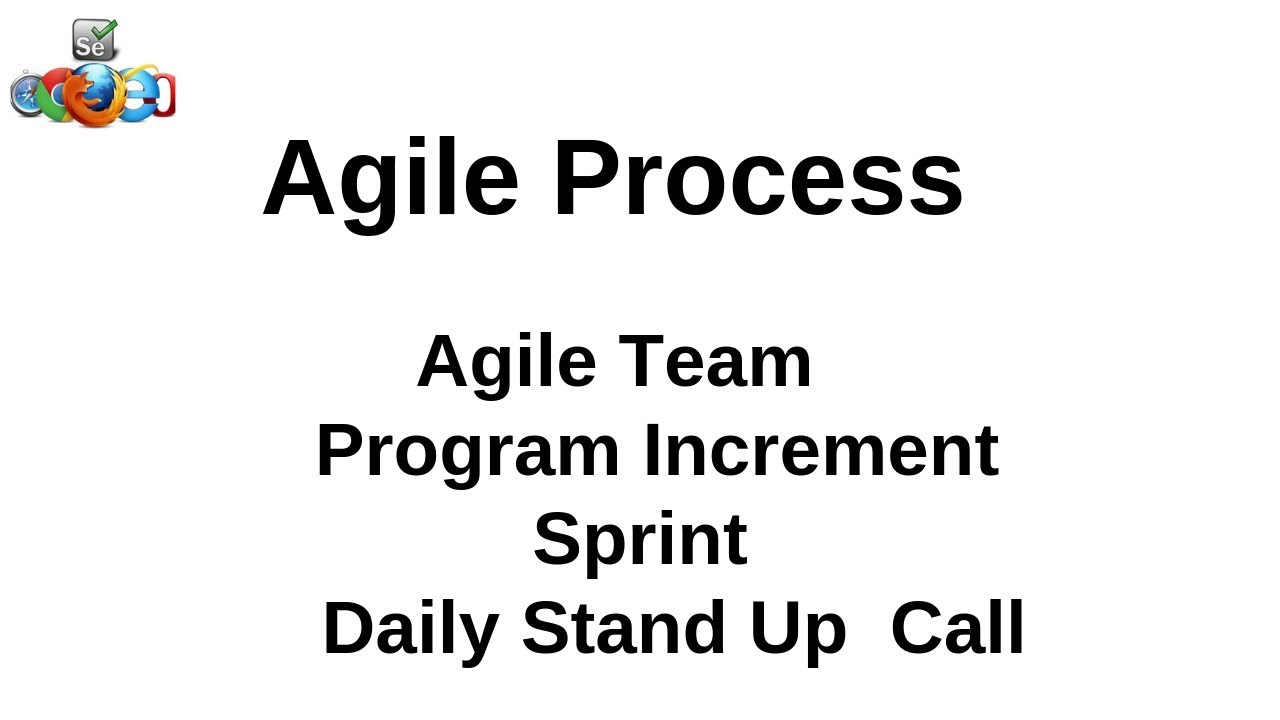 Se

Agile Process

Agile Team
Program Increment
Sprint
Daily Stand Up Call